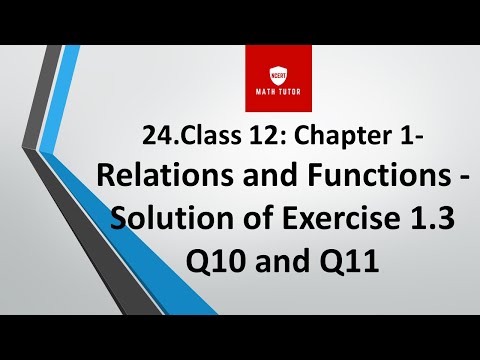 NCERT
MATH TUTOR

24.Class 12: Chapter 1- Relations and Functions - Solution of Exercise 1.3 Q10 and Q11